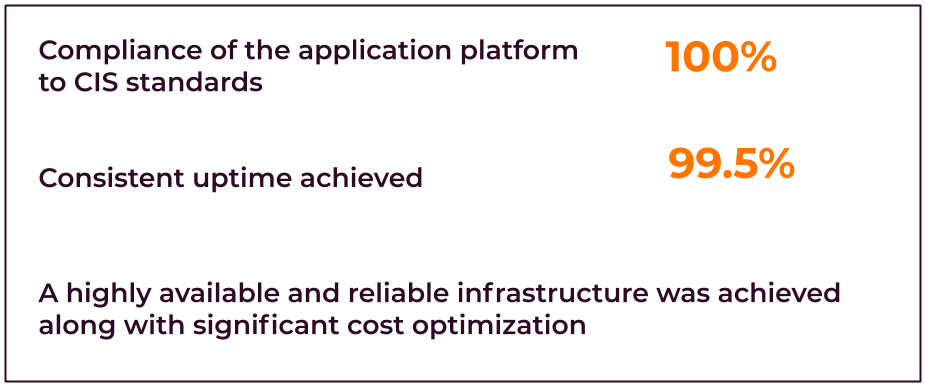 Compliance of the application platform to CIS standards

100%

Consistent uptime achieved

99.5%

A highly available and reliable infrastructure was achieved along with significant cost optimization